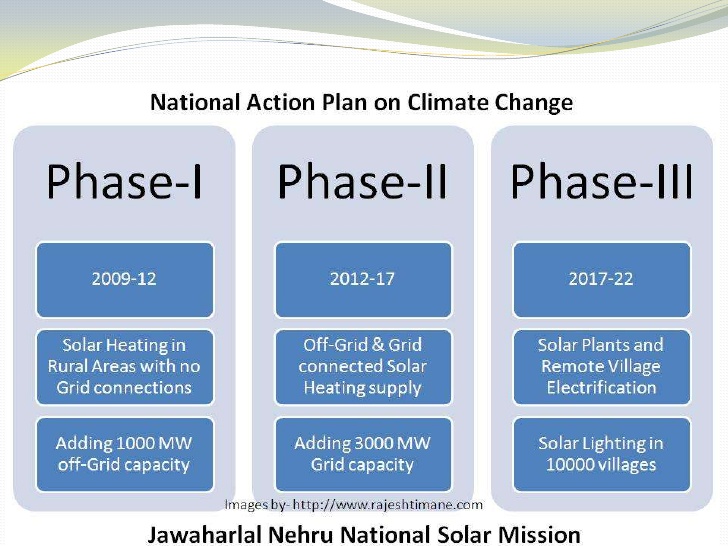 National Action Plan on Climate Change

Phase-I

2009-12

Solar Heating in Rural Areas with no Grid connections

Adding 1000 MW off-Grid capacity

Phase-II

2012-17

Off-Grid & Grid connected Solar Heating supply

Adding 3000 MW Grid capacity

Phase-III

2017-22

Solar Plants and Remote Village Electrification

Solar Lighting in 10000 villages

Images by- http://www.rajeshtimane.com

Jawaharlal Nehru National Solar Mission